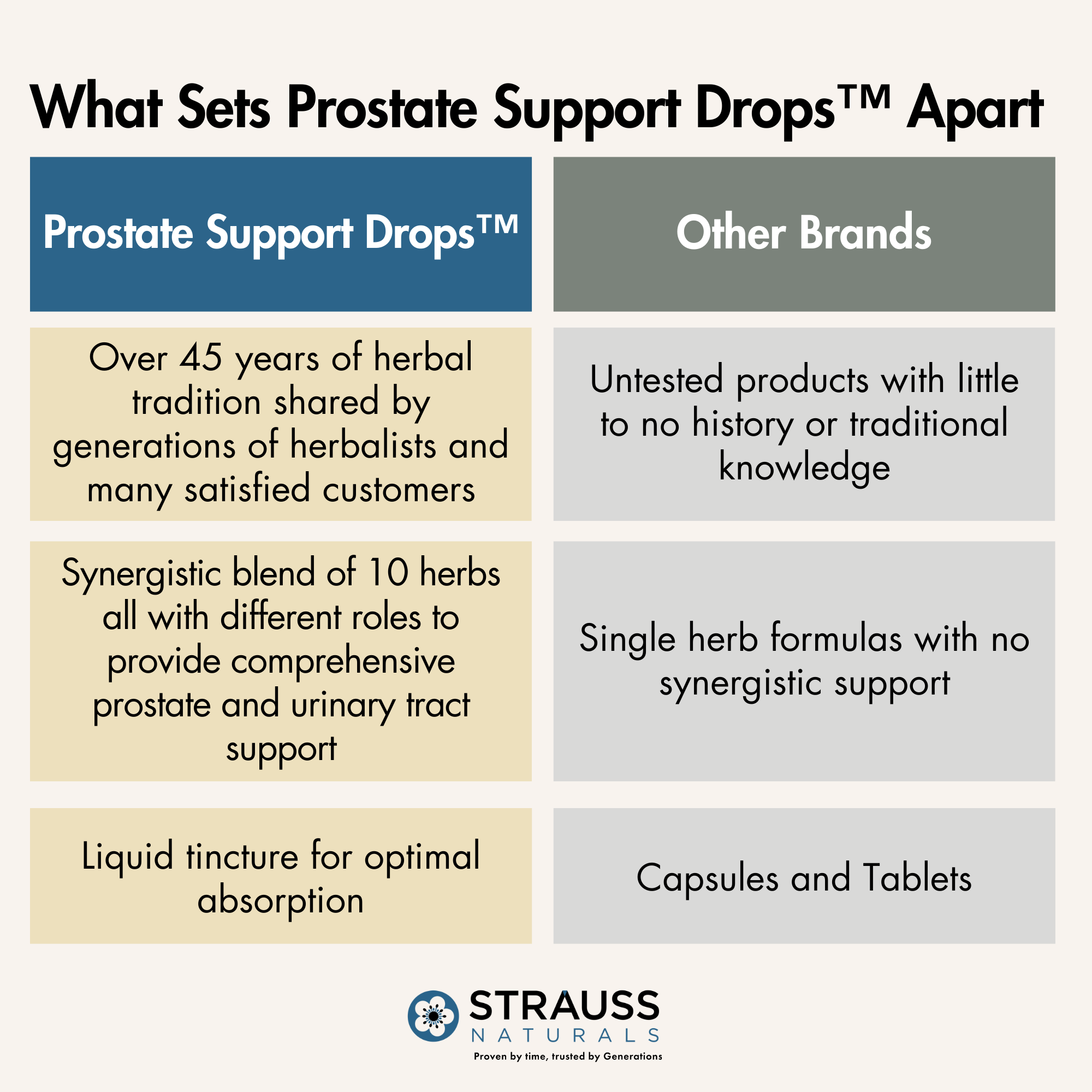 What Sets Prostate Support Drops™ Apart

| Prostate Support Drops™ | Other Brands |
|---|---|
| Over 45 years of herbal tradition shared by generations of herbalists and many satisfied customers | Untested products with little to no history or traditional knowledge |
| Synergistic blend of 10 herbs all with different roles to provide comprehensive prostate and urinary tract support | Single herb formulas with no synergistic support |
| Liquid tincture for optimal absorption | Capsules and Tablets |

STRAUSS
NATURALS
Proven by time, trusted by Generations